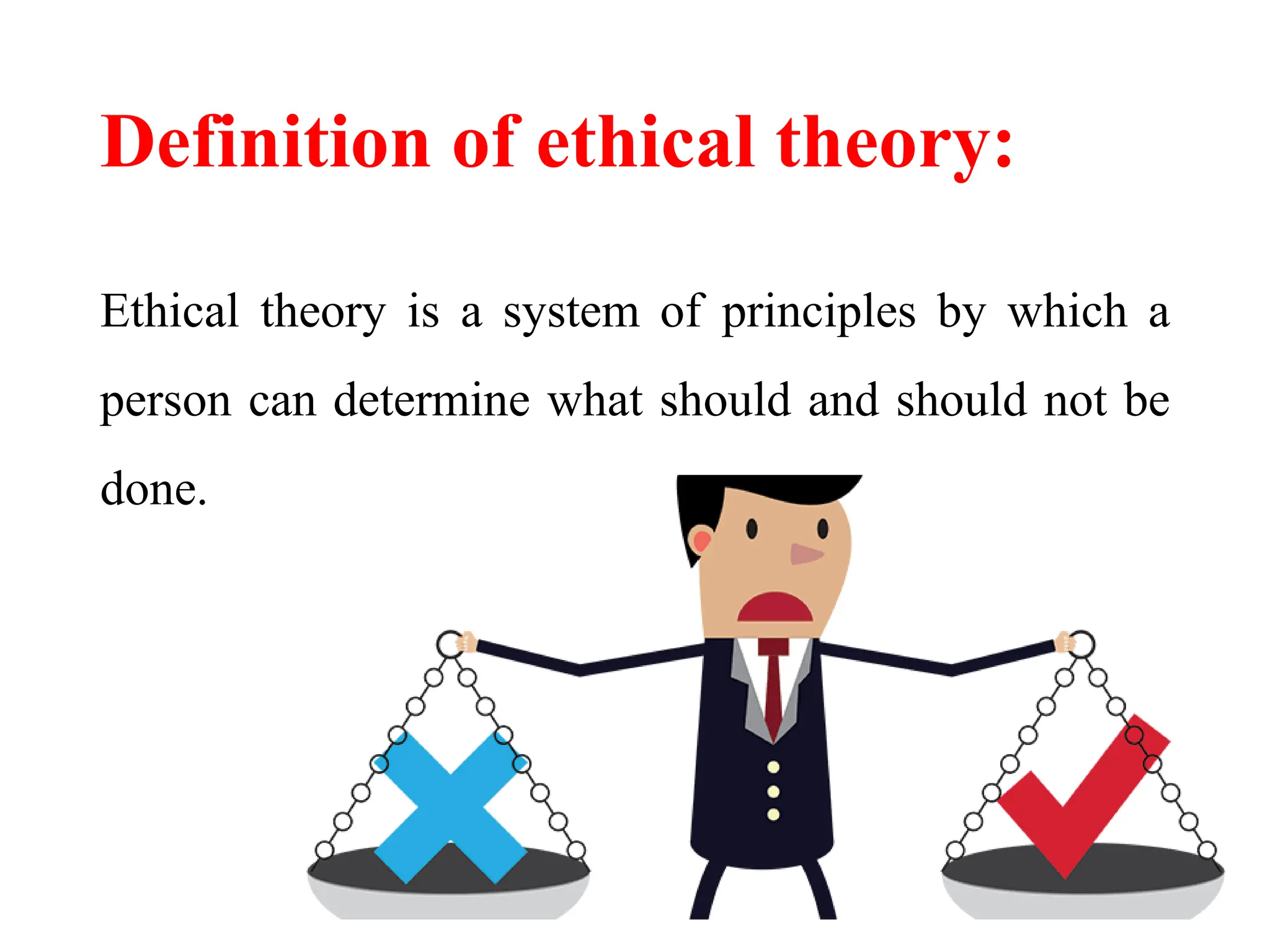 Definition of ethical theory:

Ethical theory is a system of principles by which a person can determine what should and should not be done.